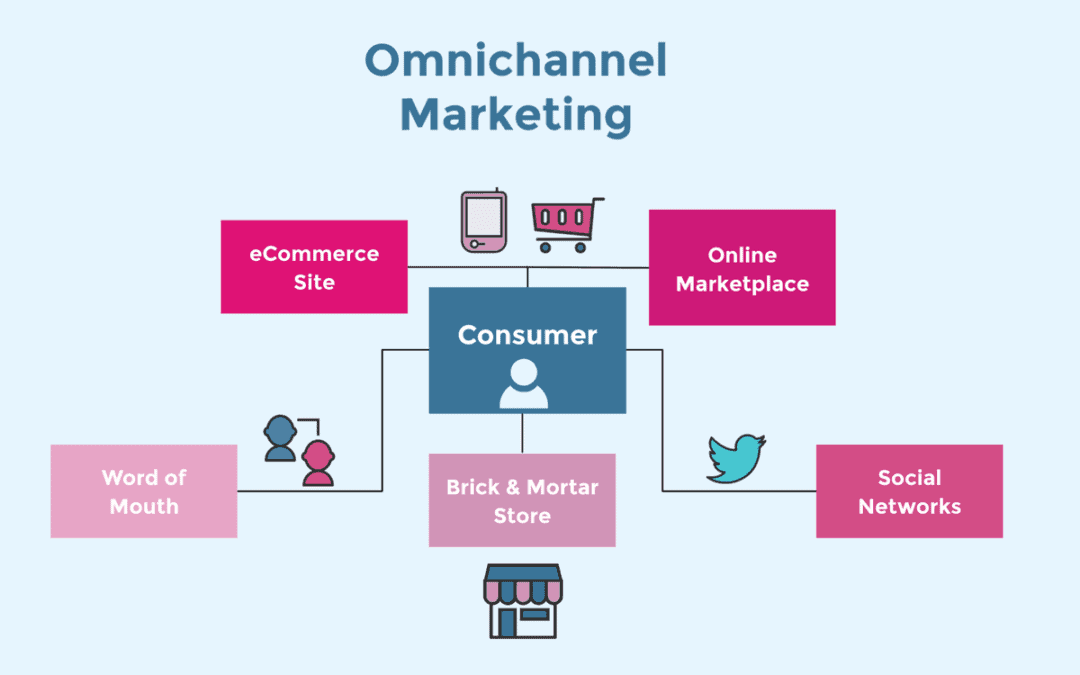 Omnichannel Marketing

eCommerce Site

Online Marketplace

Consumer

Word of Mouth

Brick & Mortar Store

Social Networks